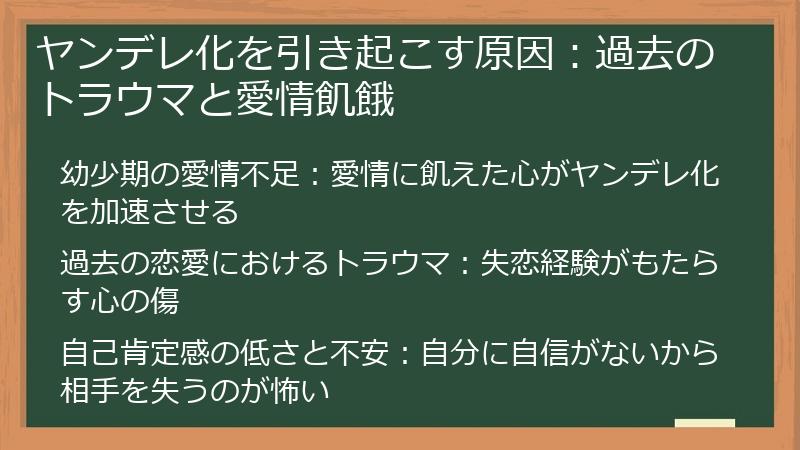 ヤンデレ化を引き起こす原因：過去のトラウマと愛情飢餓

幼少期の愛情不足：愛情に飢えた心がヤンデレ化を加速させる

過去の恋愛におけるトラウマ：失恋経験がもたらす心の傷

自己肯定感の低さと不安：自分に自信がないから相手を失うのが怖い